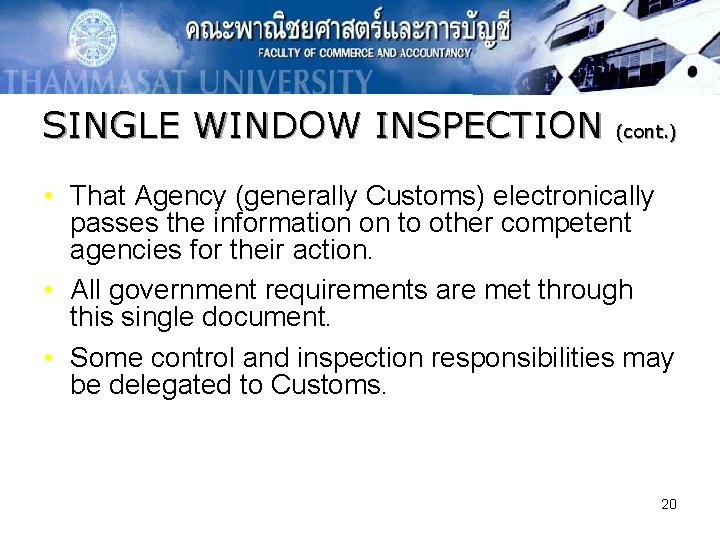 คณะพาณิชยศาสตร์และการบัญชี
FACULTY OF COMMERCE AND ACCOUNTANCY
THAMMASAT UNIVERSITY

SINGLE WINDOW INSPECTION (cont.)

• That Agency (generally Customs) electronically passes the information on to other competent agencies for their action.

• All government requirements are met through this single document.

• Some control and inspection responsibilities may be delegated to Customs.

20